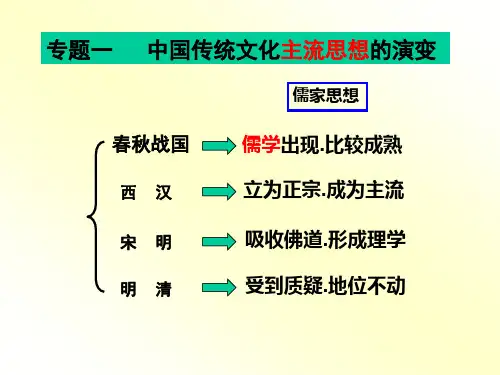 专题一 中国传统文化主流思想的演变

儒家思想

春秋战国 儒学出现.比较成熟

西 汉 立为正宗.成为主流

宋 明 吸收佛道.形成理学

明 清 受到质疑.地位不动